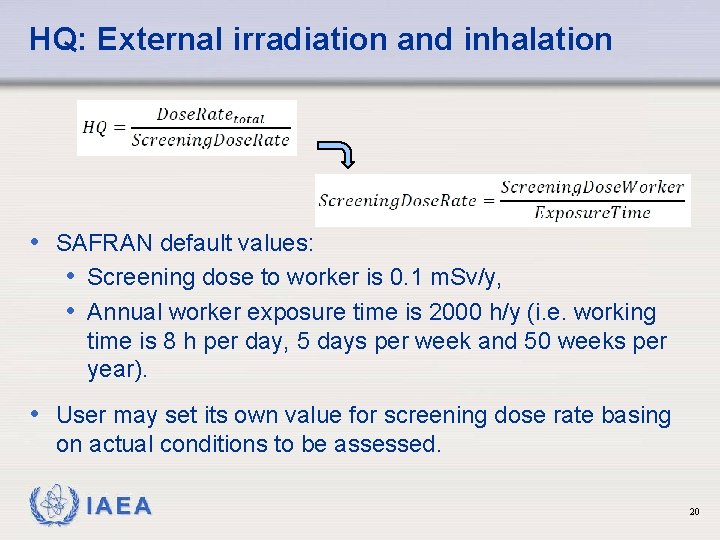 HQ: External irradiation and inhalation

$HQ = \frac{DoseRate_{total}}{ScreeningDoseRate}$

$ScreeningDoseRate = \frac{ScreeningDoseWorker}{ExposureTime}$

• SAFRAN default values:
• Screening dose to worker is 0.1 mSv/y,
• Annual worker exposure time is 2000 h/y (i.e. working time is 8 h per day, 5 days per week and 50 weeks per year).

• User may set its own value for screening dose rate basing on actual conditions to be assessed.

IAEA

20